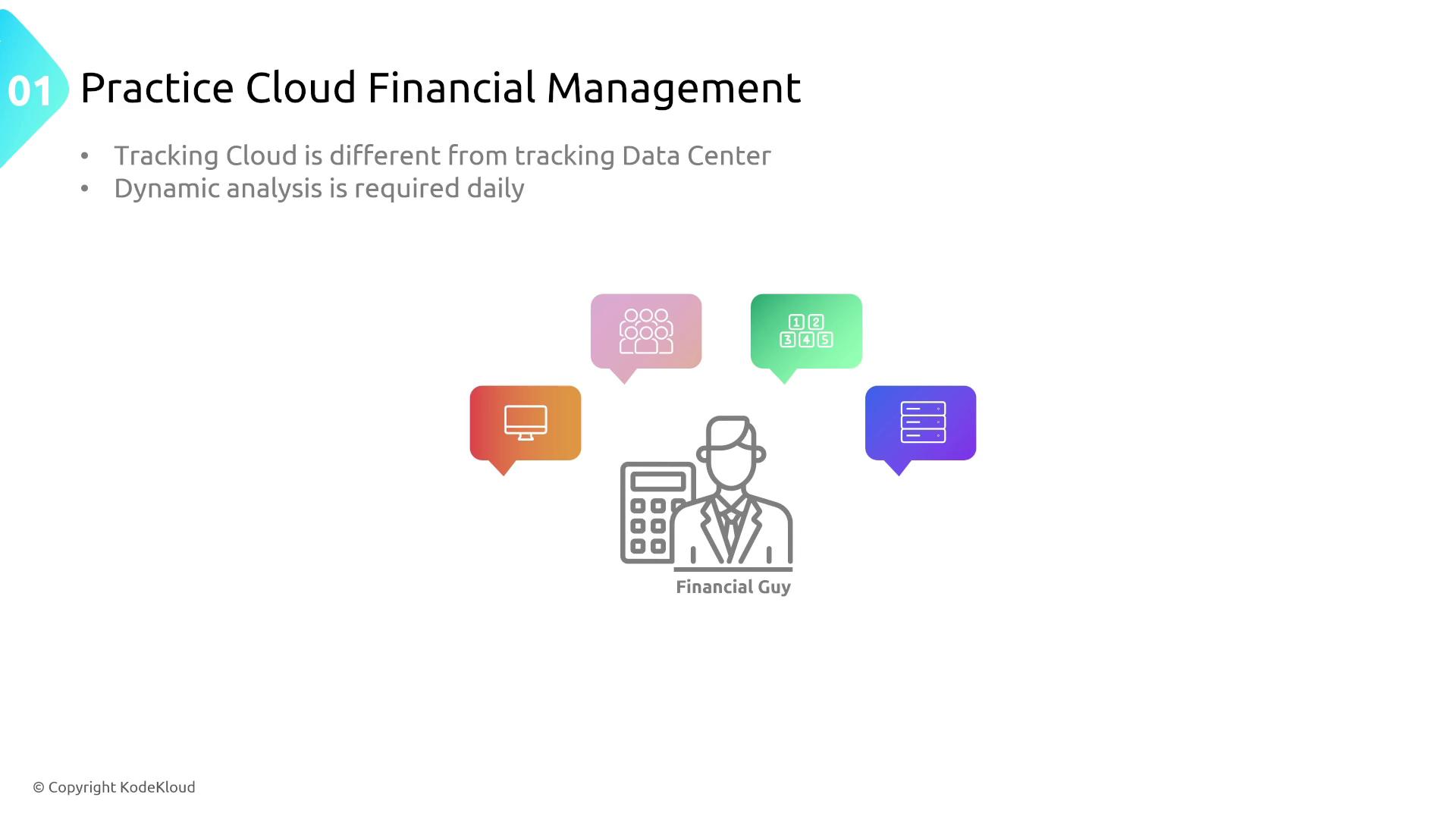 01 Practice Cloud Financial Management

• Tracking Cloud is different from tracking Data Center
• Dynamic analysis is required daily

1 2
3 4 5

Financial Guy

© Copyright KodeKloud